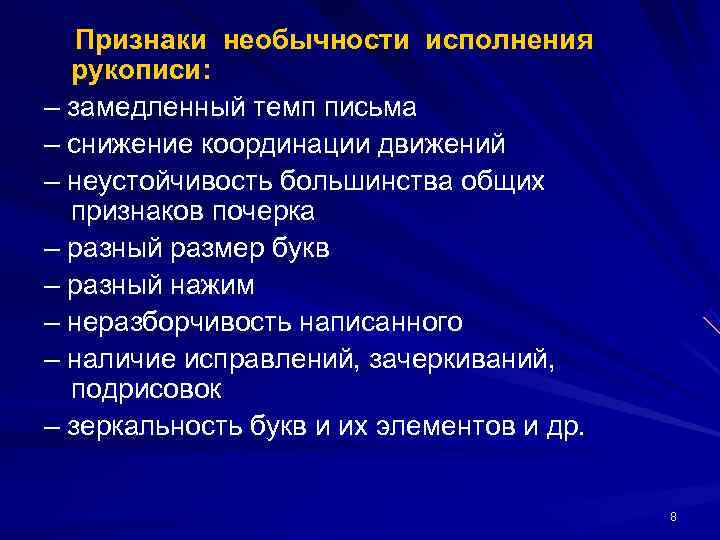 Признаки необычности исполнения рукописи:

– замедленный темп письма

– снижение координации движений

– неустойчивость большинства общих признаков почерка

– разный размер букв

– разный нажим

– неразборчивость написанного

– наличие исправлений, зачеркиваний, подрисовок

– зеркальность букв и их элементов и др.

8